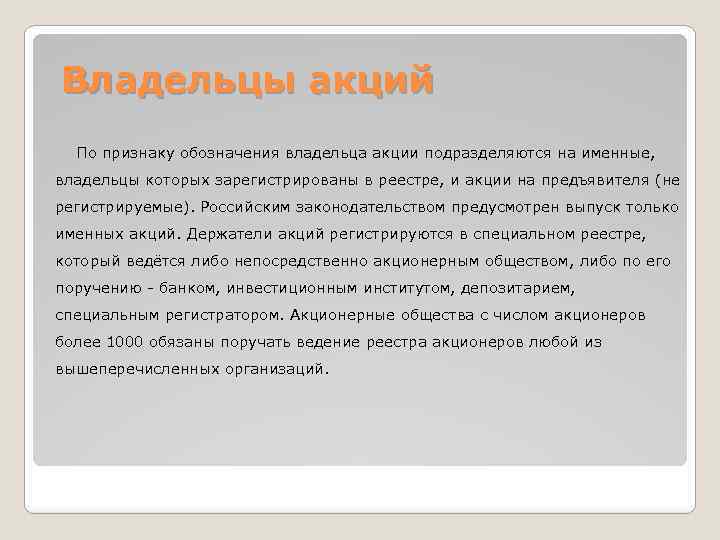 Владельцы акций

По признаку обозначения владельца акции подразделяются на именные, владельцы которых зарегистрированы в реестре, и акции на предъявителя (не регистрируемые). Российским законодательством предусмотрен выпуск только именных акций. Держатели акций регистрируются в специальном реестре, который ведётся либо непосредственно акционерным обществом, либо по его поручению - банком, инвестиционным институтом, депозитарием, специальным регистратором. Акционерные общества с числом акционеров более 1000 обязаны поручать ведение реестра акционеров любой из вышеперечисленных организаций.